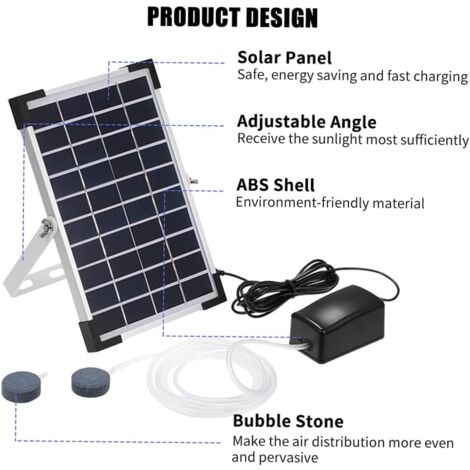 PRODUCT DESIGN

Solar Panel
Safe, energy saving and fast charging

Adjustable Angle
Receive the sunlight most sufficiently

ABS Shell
Environment-friendly material

Bubble Stone
Make the air distribution more even and pervasive